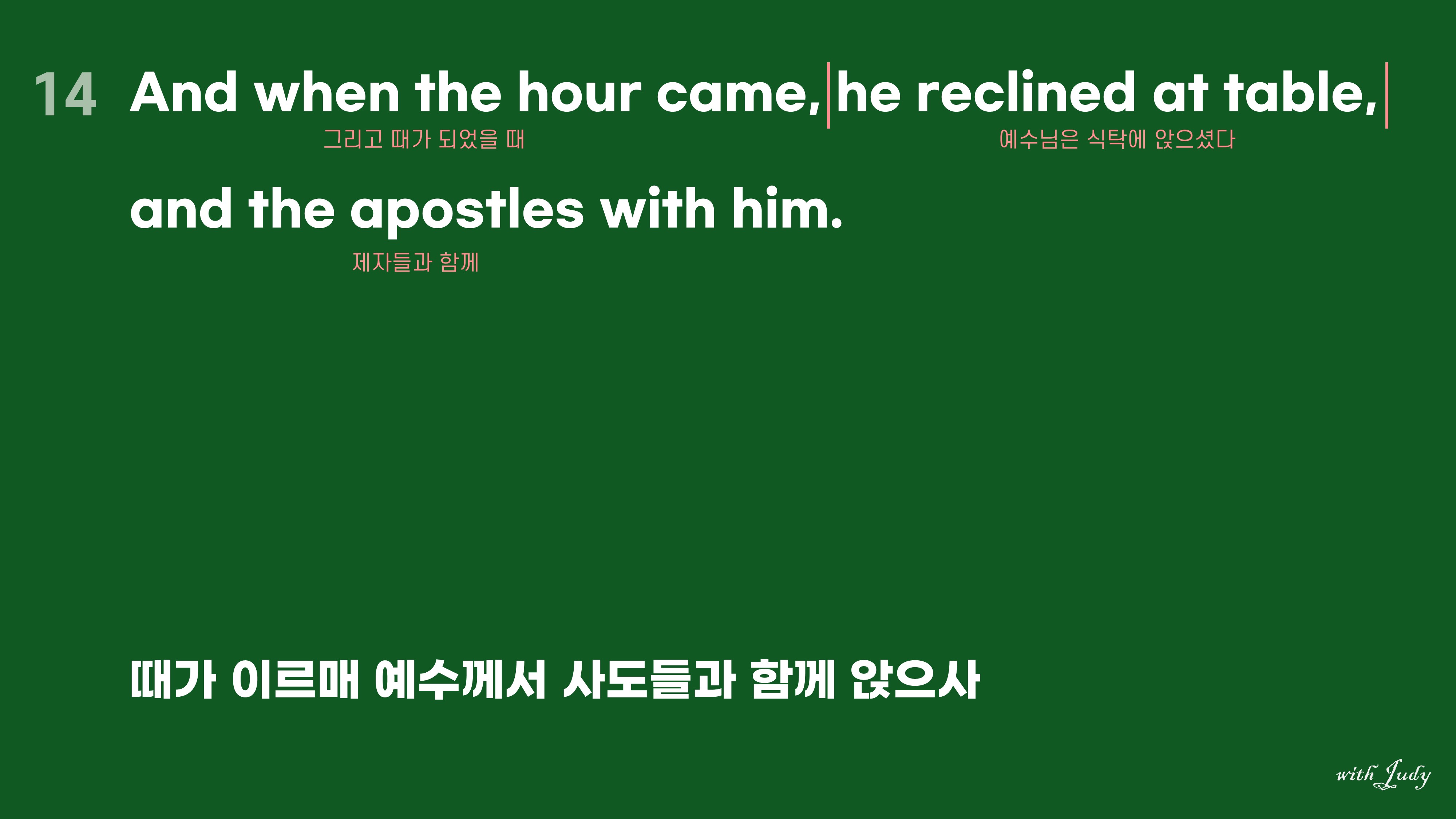 14 And when the hour came, he reclined at table,
그리고 때가 되었을 때 예수님은 식탁에 앉으셨다

and the apostles with him.
제자들과 함께

때가 이르매 예수께서 사도들과 함께 앉으사

with Judy